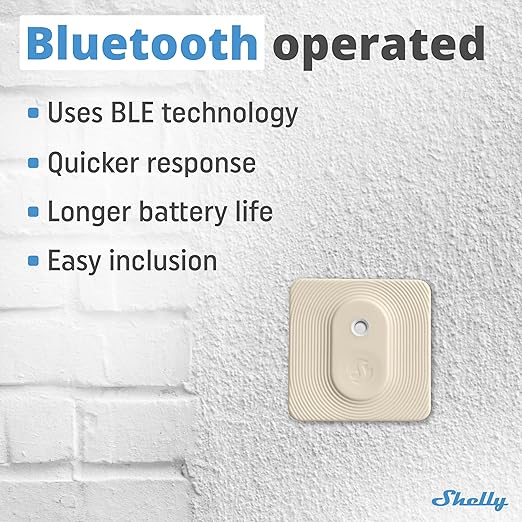 Bluetooth operated

- Uses BLE technology
- Quicker response
- Longer battery life
- Easy inclusion

Shelly